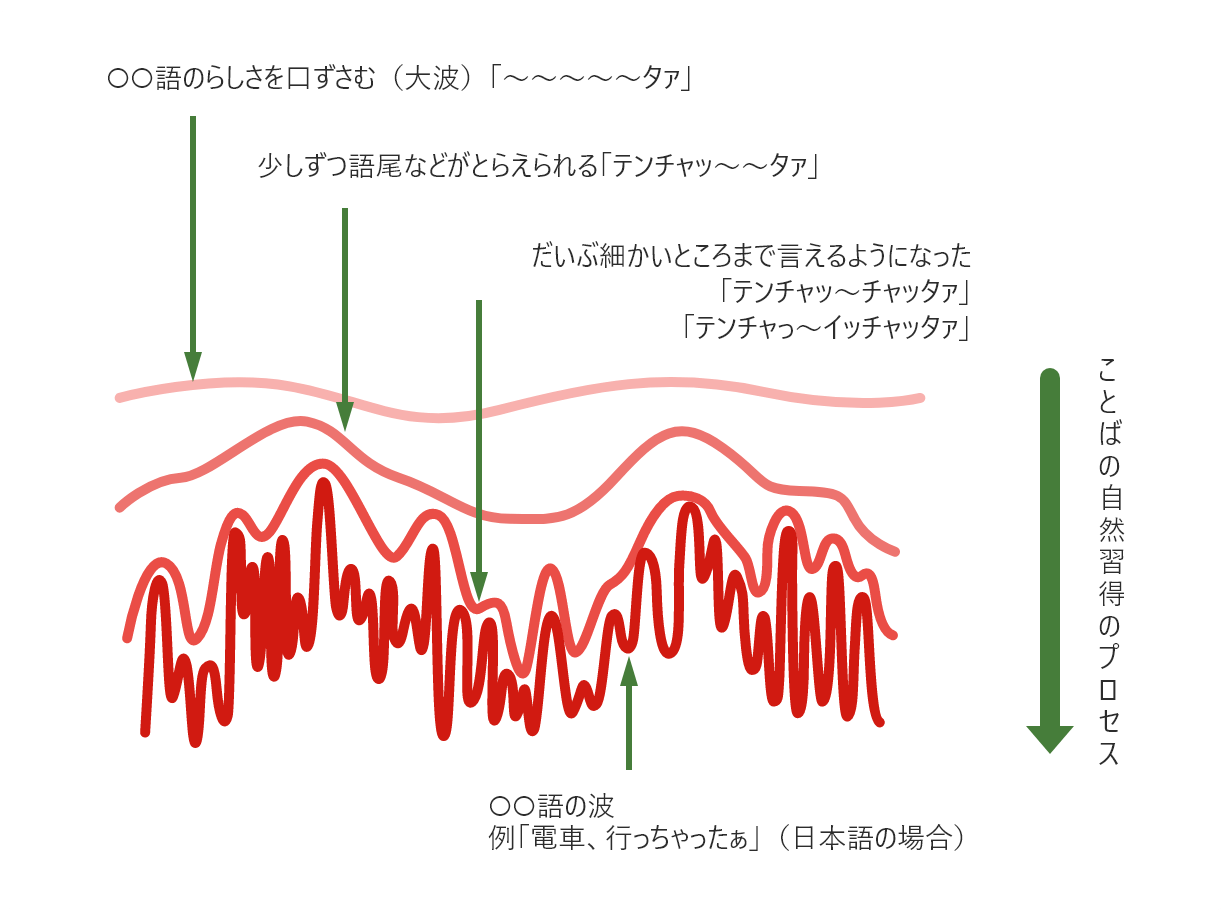 ○○語のらしさを口ずさむ（大波）「～～～～～タァ」

少しずつ語尾などがとらえられる「テンチャッ～～タァ」

だいぶ細かいところまで言えるようになった
「テンチャッ～チャッタァ」
「テンチャっ～イッチャッタァ」

ことばの自然習得のプロセス

○○語の波
例「電車、行っちゃったぁ」（日本語の場合）